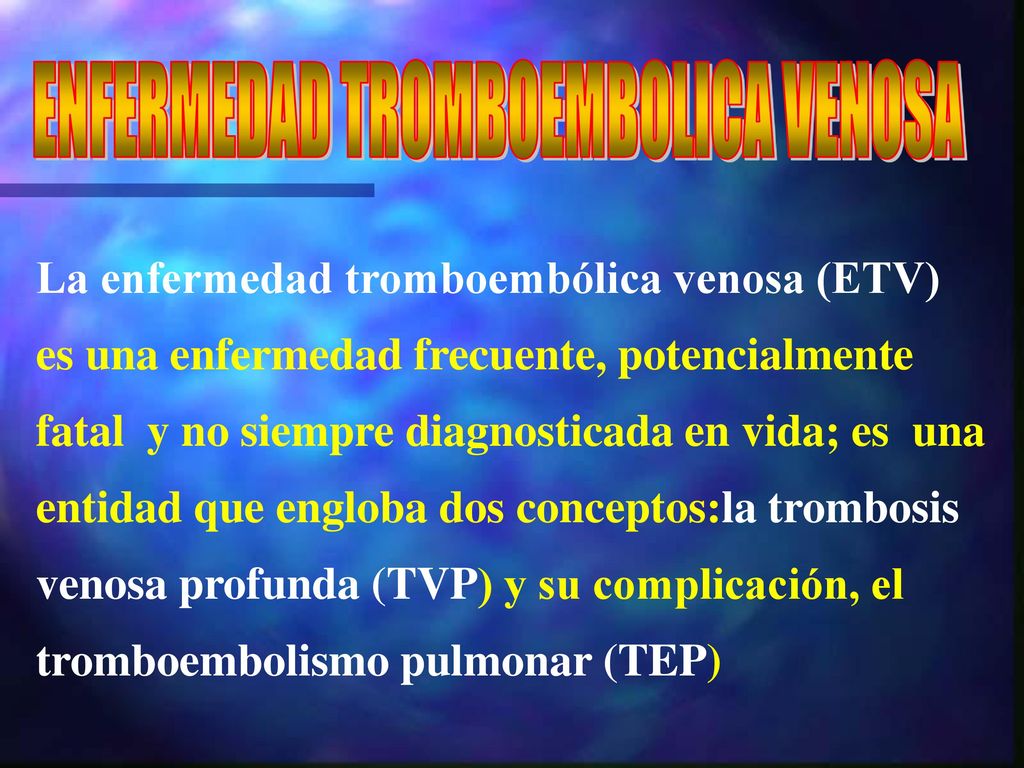 ENFERMEDAD TROMBOEMBOLICA VENOSA

La enfermedad tromboembólica venosa (ETV) es una enfermedad frecuente, potencialmente fatal y no siempre diagnosticada en vida; es una entidad que engloba dos conceptos:la trombosis venosa profunda (TVP) y su complicación, el tromboembolismo pulmonar (TEP)